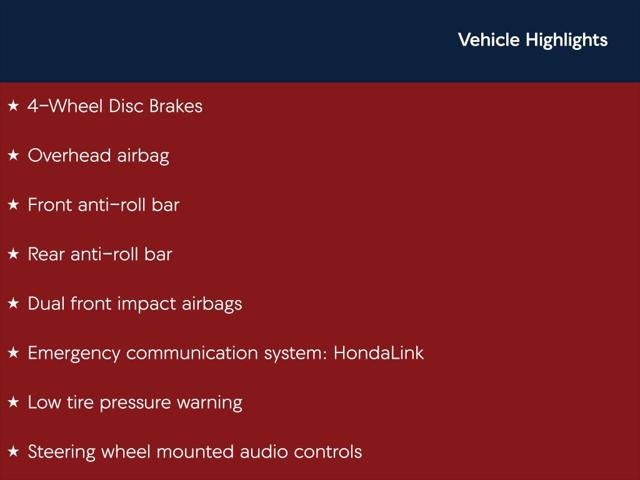 Vehicle Highlights

★ 4-Wheel Disc Brakes

★ Overhead airbag

★ Front anti-roll bar

★ Rear anti-roll bar

★ Dual front impact airbags

★ Emergency communication system: HondaLink

★ Low tire pressure warning

★ Steering wheel mounted audio controls